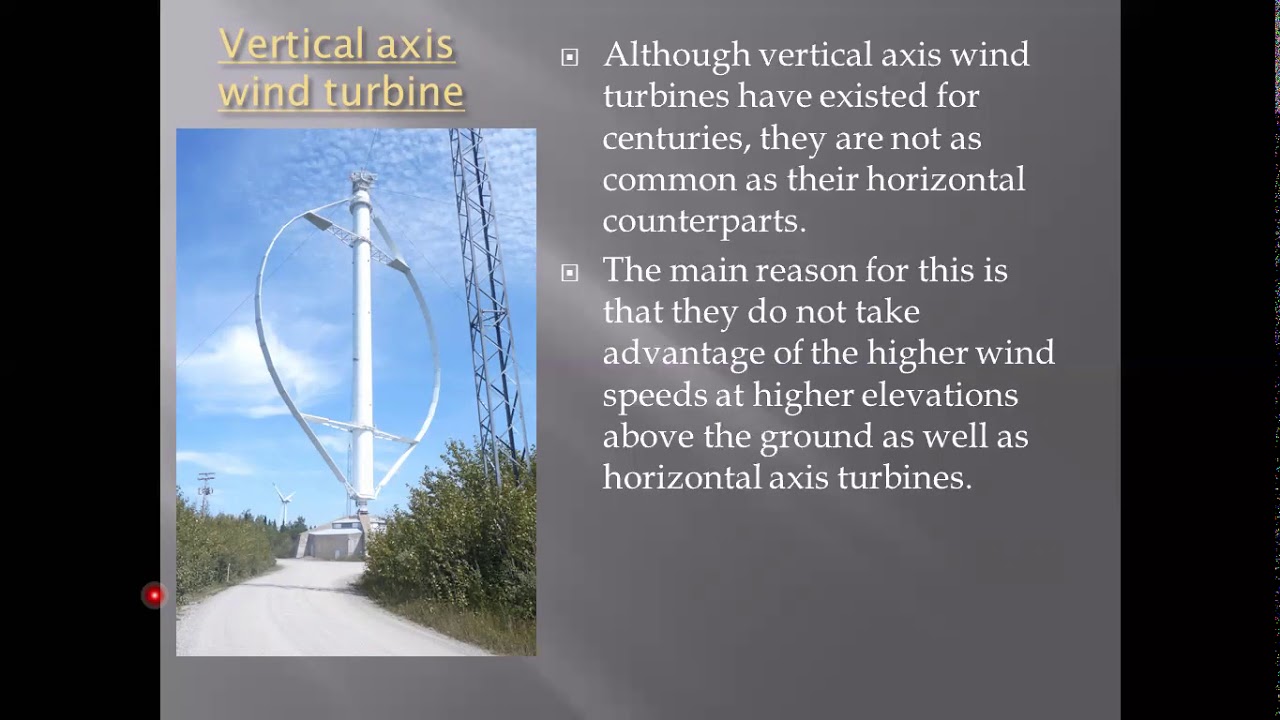 Vertical axis wind turbine

Although vertical axis wind turbines have existed for centuries, they are not as common as their horizontal counterparts.

The main reason for this is that they do not take advantage of the higher wind speeds at higher elevations above the ground as well as horizontal axis turbines.